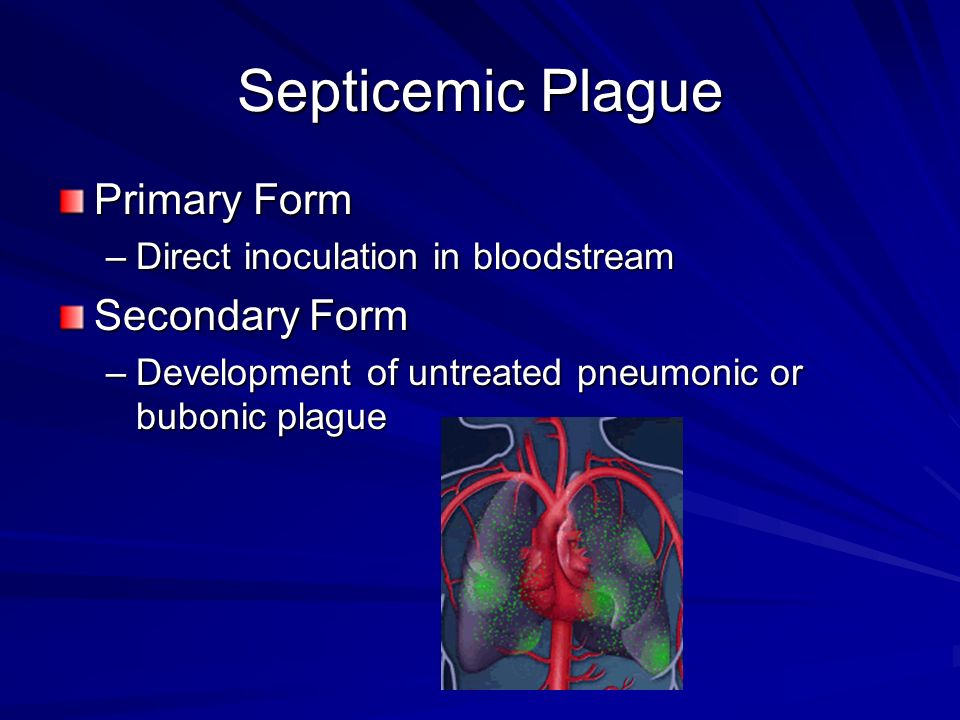 Septicemic Plague

Primary Form

– Direct inoculation in bloodstream

Secondary Form

– Development of untreated pneumonic or bubonic plague